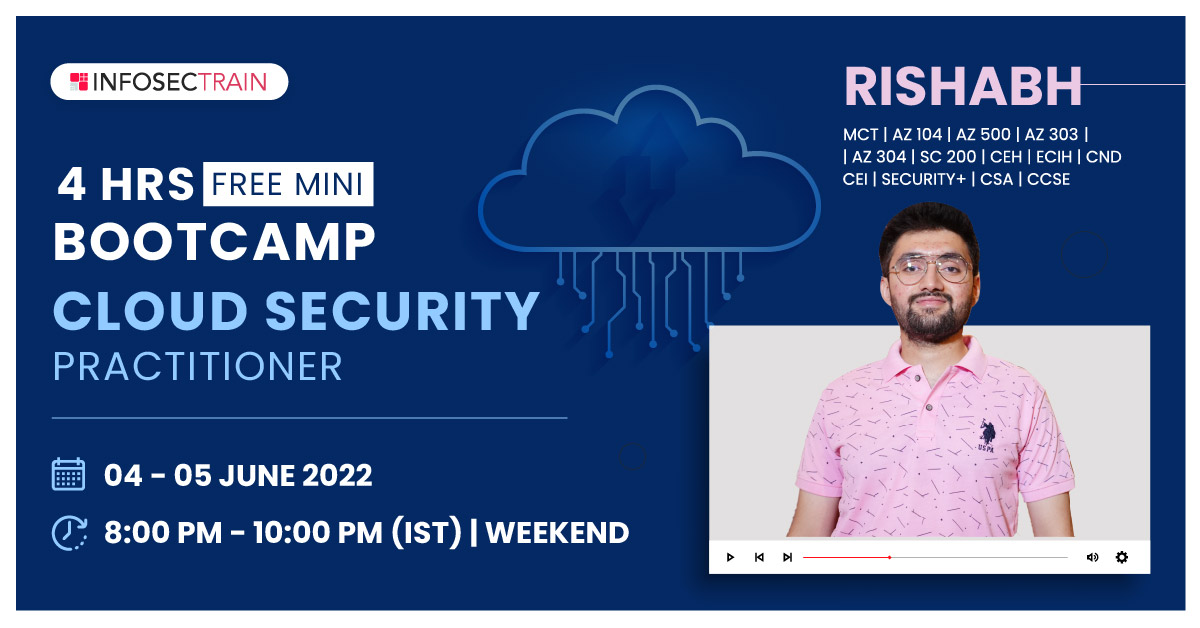 INFOSECTRAIN

4 HRS FREE MINI BOOTCAMP

CLOUD SECURITY PRACTITIONER

04 - 05 JUNE 2022

8:00 PM - 10:00 PM (IST) | WEEKEND

RISHABH

MCT | AZ 104 | AZ 500 | AZ 303 | | AZ 304 | SC 200 | CEH | ECIH | CND CEI | SECURITY+ | CSA | CCSE

USPA